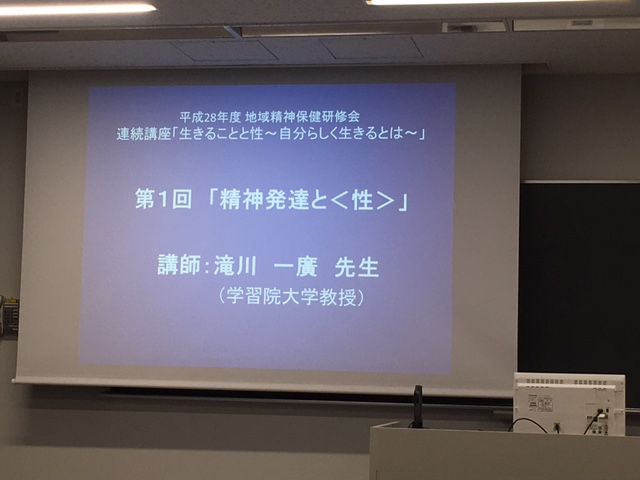 平成28年度 地域精神保健研修会
連続講座「生きることと性～自分らしく生きるとは～」

第1回 「精神発達と＜性＞」

講師：滝川 一廣 先生
（学習院大学教授）